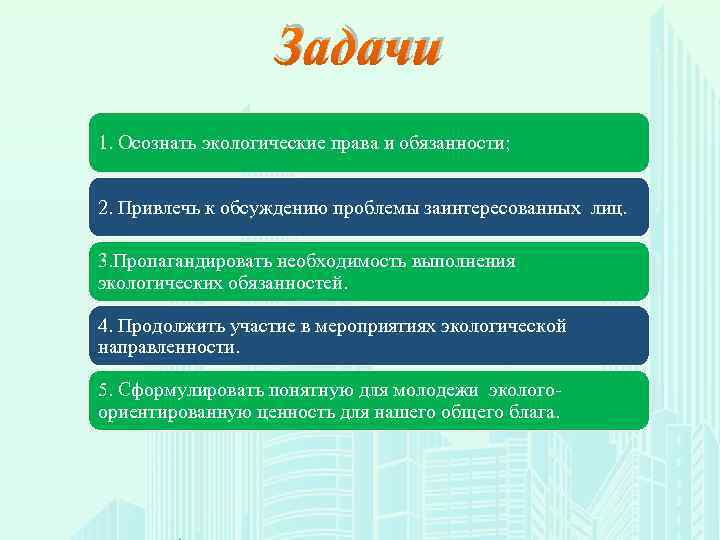 Задачи

1. Осознать экологические права и обязанности;

2. Привлечь к обсуждению проблемы заинтересованных лиц.

3.Пропагандировать необходимость выполнения экологических обязанностей.

4. Продолжить участие в мероприятиях экологической направленности.

5. Сформулировать понятную для молодежи эколого-ориентированную ценность для нашего общего блага.